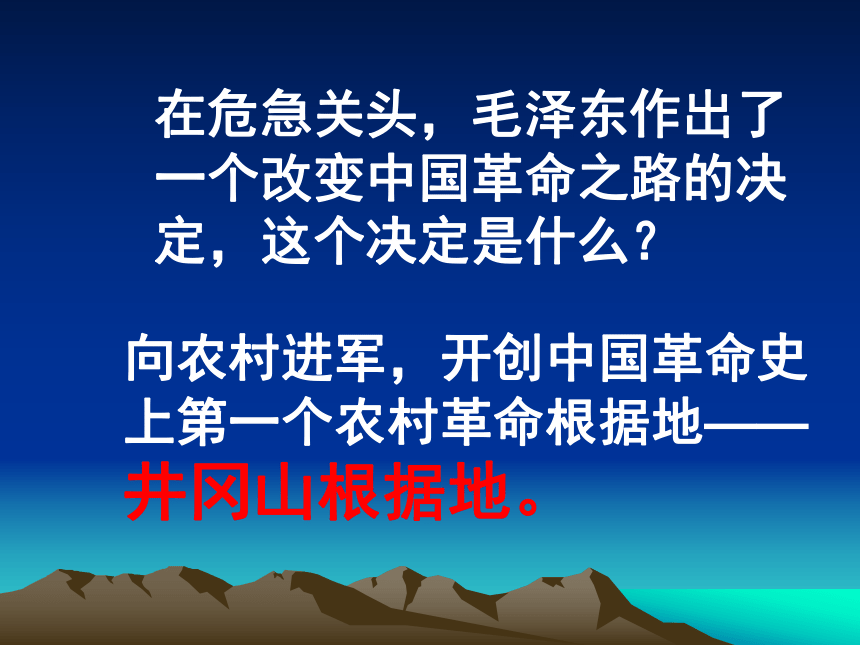 在危急关头，毛泽东作出了一个改变中国革命之路的决定，这个决定是什么？

向农村进军，开创中国革命史上第一个农村革命根据地——井冈山根据地。